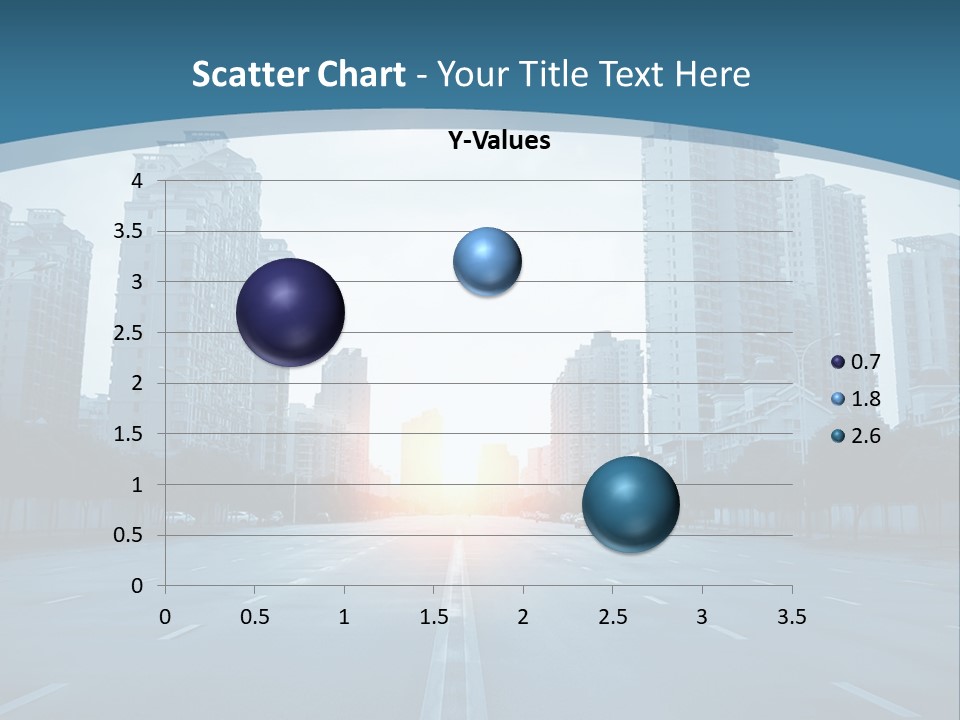 Scatter Chart - Your Title Text Here

Y-Values

4
3.5
3
2.5
2
1.5
1
0.5
0

0 0.5 1 1.5 2 2.5 3 3.5

0.7
1.8
2.6